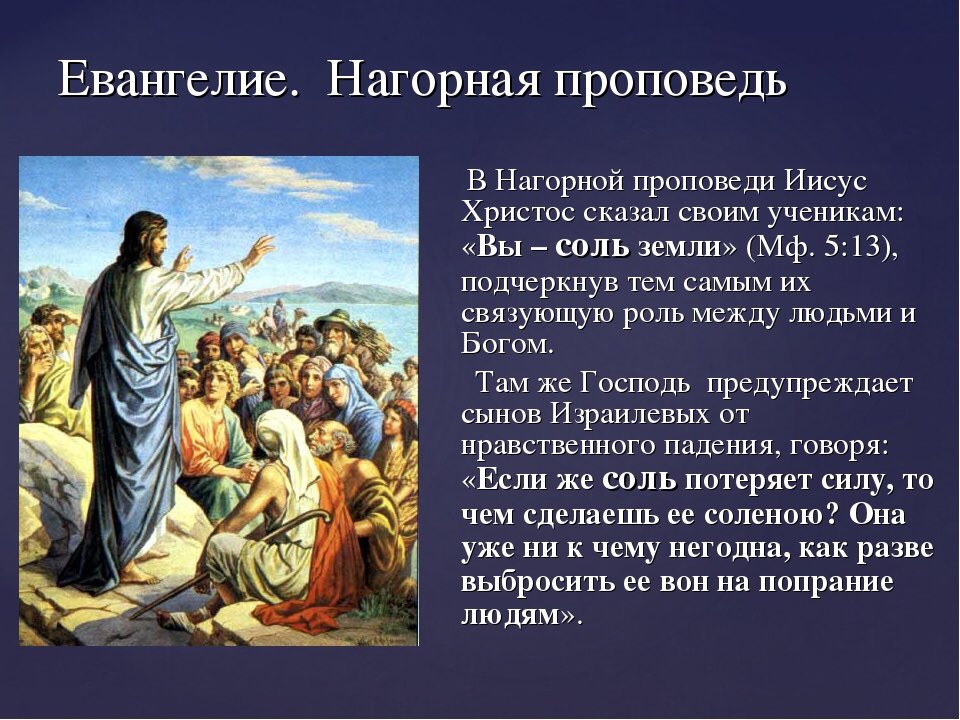 Евангелие. Нагорная проповедь

В Нагорной проповеди Иисус Христос сказал своим ученикам: «Вы – соль земли» (Мф. 5:13), подчеркнув тем самым их связующую роль между людьми и Богом.

Там же Господь предупреждает сынов Израилевых от нравственного падения, говоря: «Если же соль потеряет силу, то чем сделаешь ее соленою? Она уже ни к чему негодна, как разве выбросить ее вон на попрание людям».